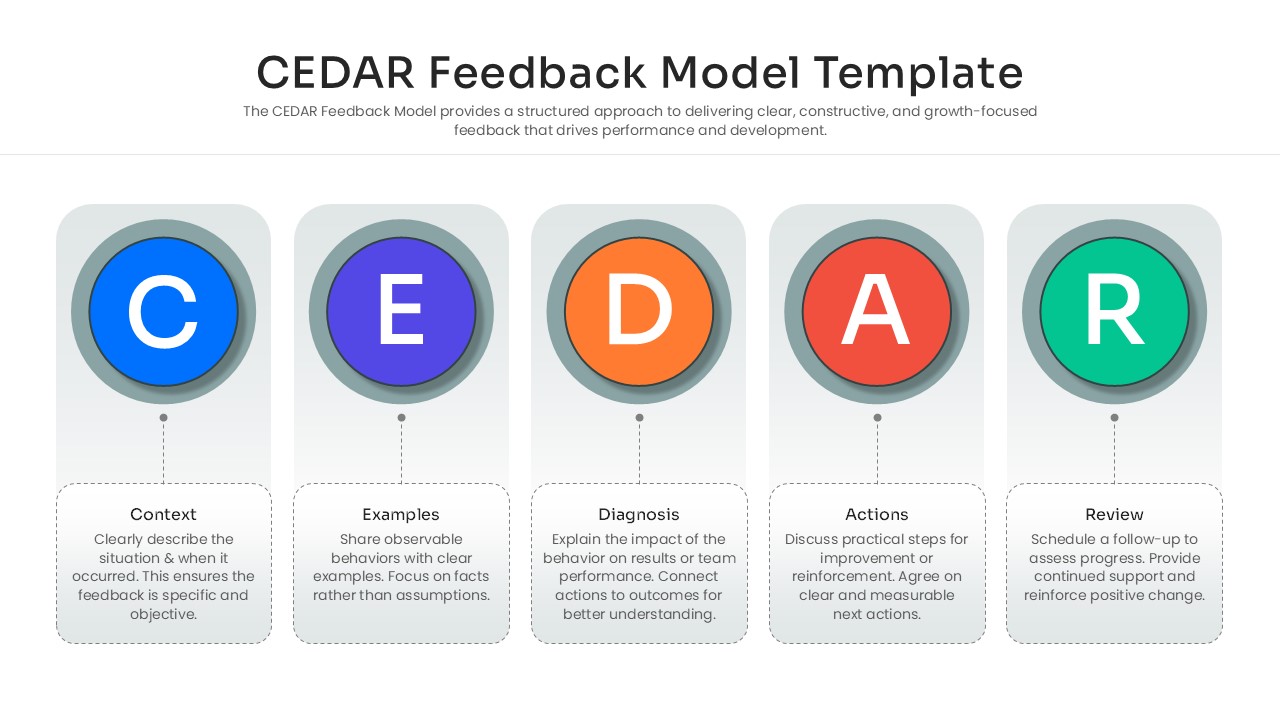 CEDAR Feedback Model Template

The CEDAR Feedback Model provides a structured approach to delivering clear, constructive, and growth-focused feedback that drives performance and development.

C

Context

Clearly describe the situation & when it occurred. This ensures the feedback is specific and objective.

E

Examples

Share observable behaviors with clear examples. Focus on facts rather than assumptions.

D

Diagnosis

Explain the impact of the behavior on results or team performance. Connect actions to outcomes for better understanding.

A

Actions

Discuss practical steps for improvement or reinforcement. Agree on clear and measurable next actions.

R

Review

Schedule a follow-up to assess progress. Provide continued support and reinforce positive change.